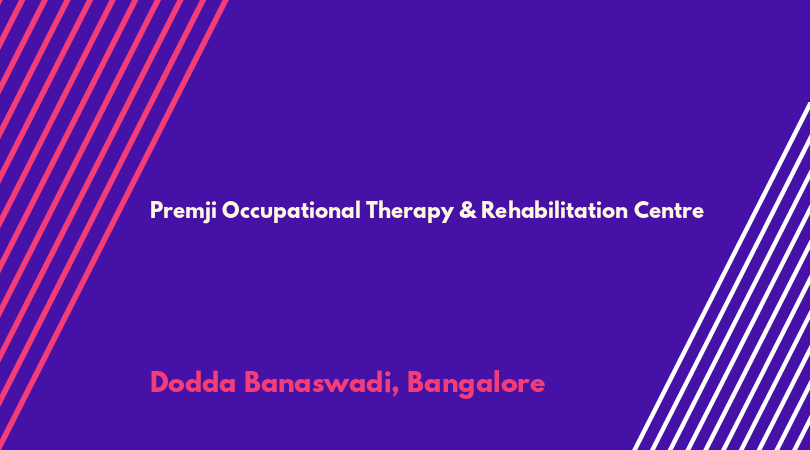 Premji Occupational Therapy & Rehabilitation Centre

Dodda Banaswadi, Bangalore